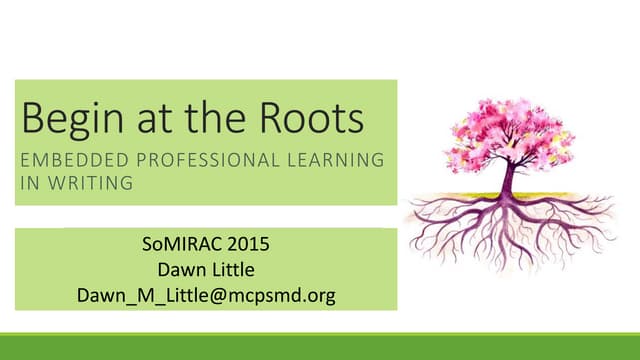 Begin at the Roots

EMBEDDED PROFESSIONAL LEARNING IN WRITING

SoMIRAC 2015
Dawn Little
Dawn_M_Little@mcpsmd.org